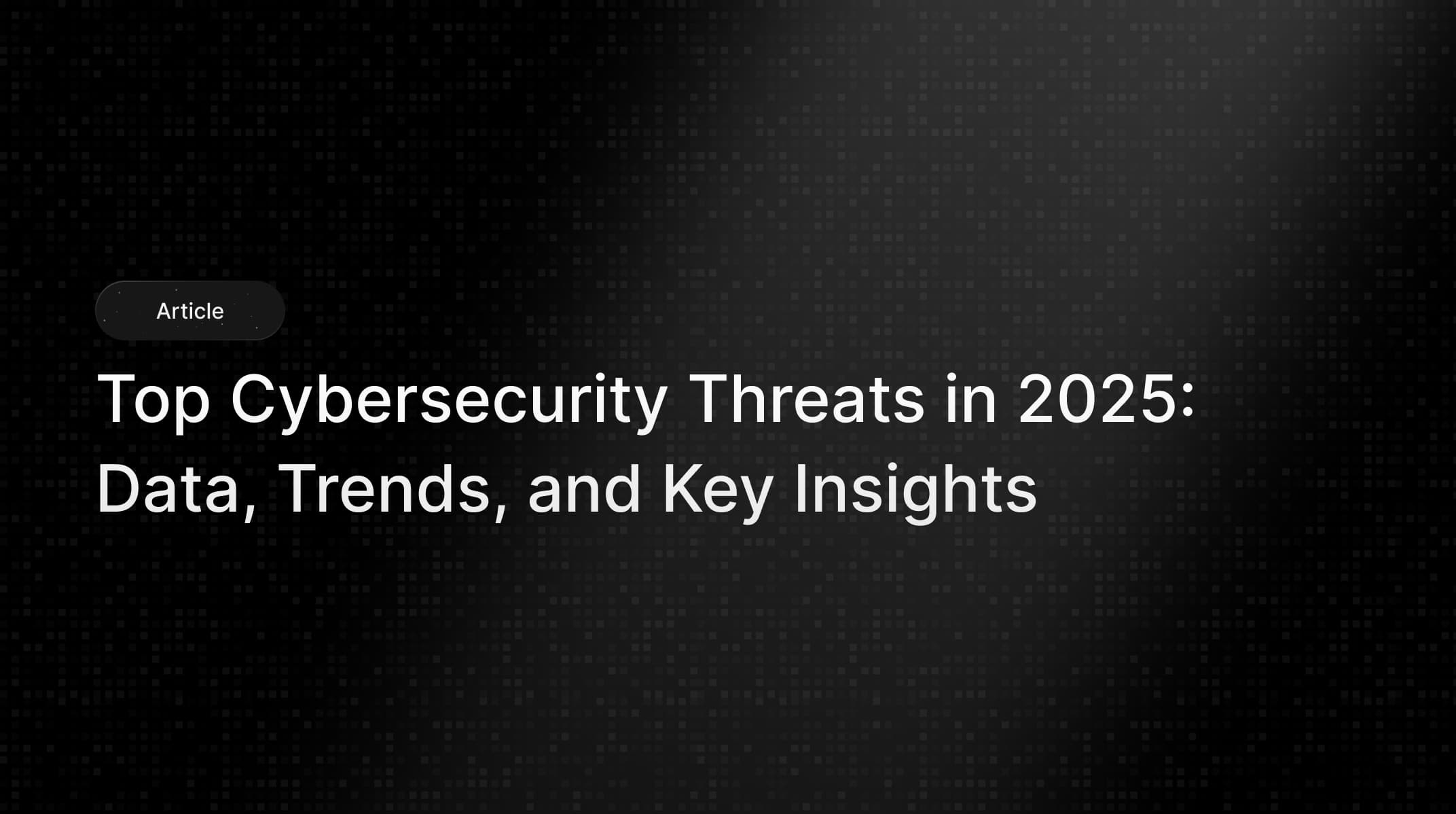 Article

Top Cybersecurity Threats in 2025: Data, Trends, and Key Insights